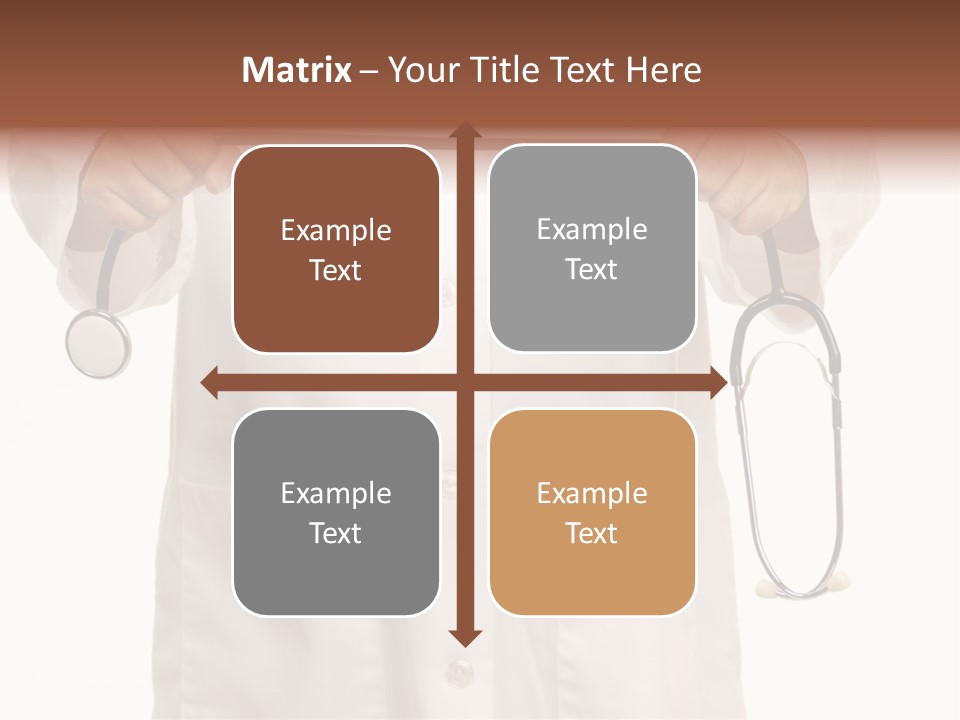 Matrix – Your Title Text Here

Example Text

Example Text

Example Text

Example Text